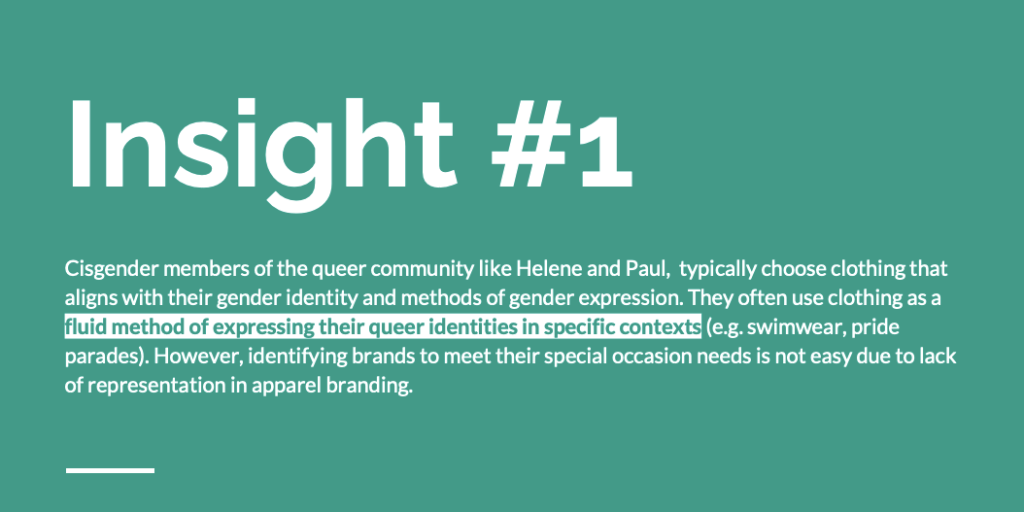 Insight #1

Cisgender members of the queer community like Helene and Paul, typically choose clothing that aligns with their gender identity and methods of gender expression. They often use clothing as a fluid method of expressing their queer identities in specific contexts (e.g. swimwear, pride parades). However, identifying brands to meet their special occasion needs is not easy due to lack of representation in apparel branding.